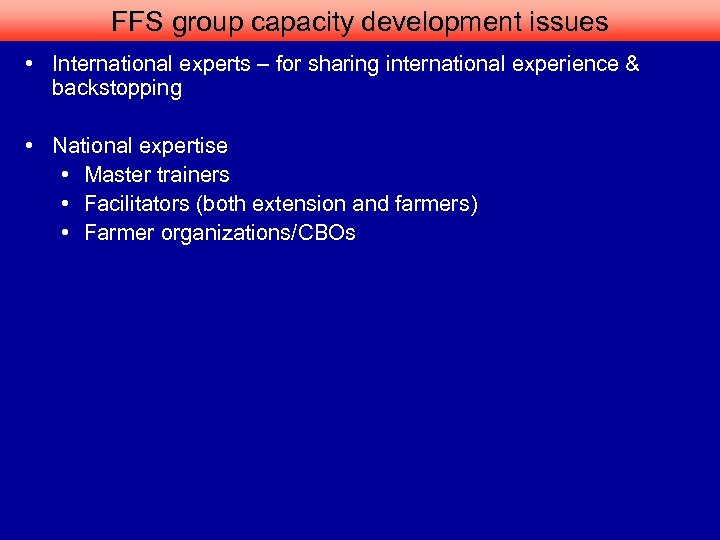 FFS group capacity development issues

• International experts – for sharing international experience & backstopping

• National expertise
  • Master trainers
  • Facilitators (both extension and farmers)
  • Farmer organizations/CBOs